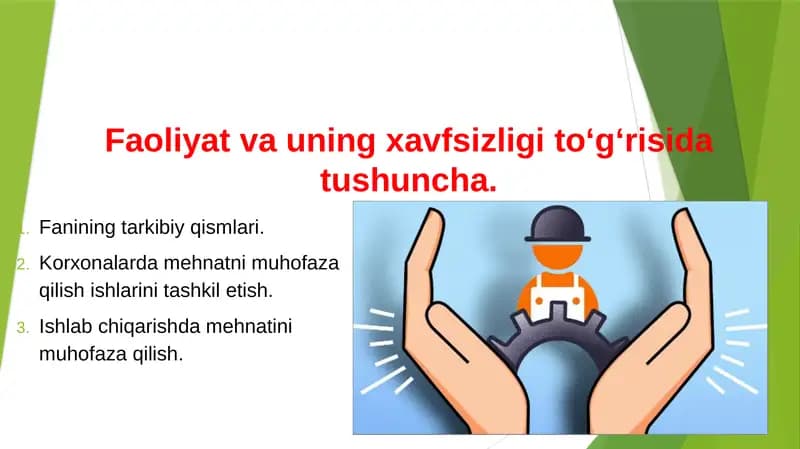 Faoliyat va uning xavfsizligi to‘g‘risida tushuncha.

1. Fanining tarkibiy qismlari.
2. Korxonalarda mehnatni muhofaza qilish ishlarini tashkil etish.
3. Ishlab chiqarishda mehnatini muhofaza qilish.